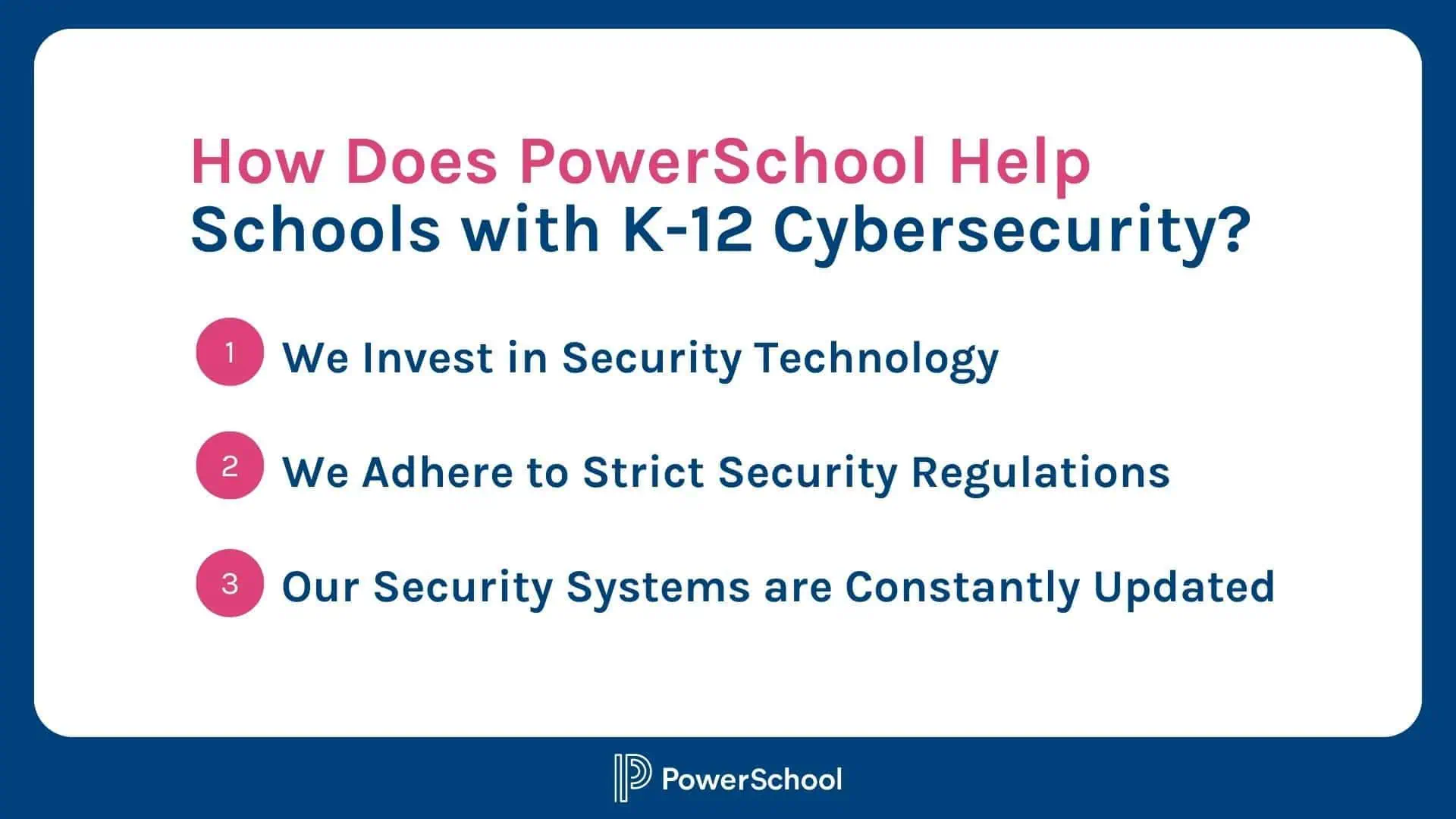 How Does PowerSchool Help Schools with K-12 Cybersecurity?

1 We Invest in Security Technology

2 We Adhere to Strict Security Regulations

3 Our Security Systems are Constantly Updated

PowerSchool